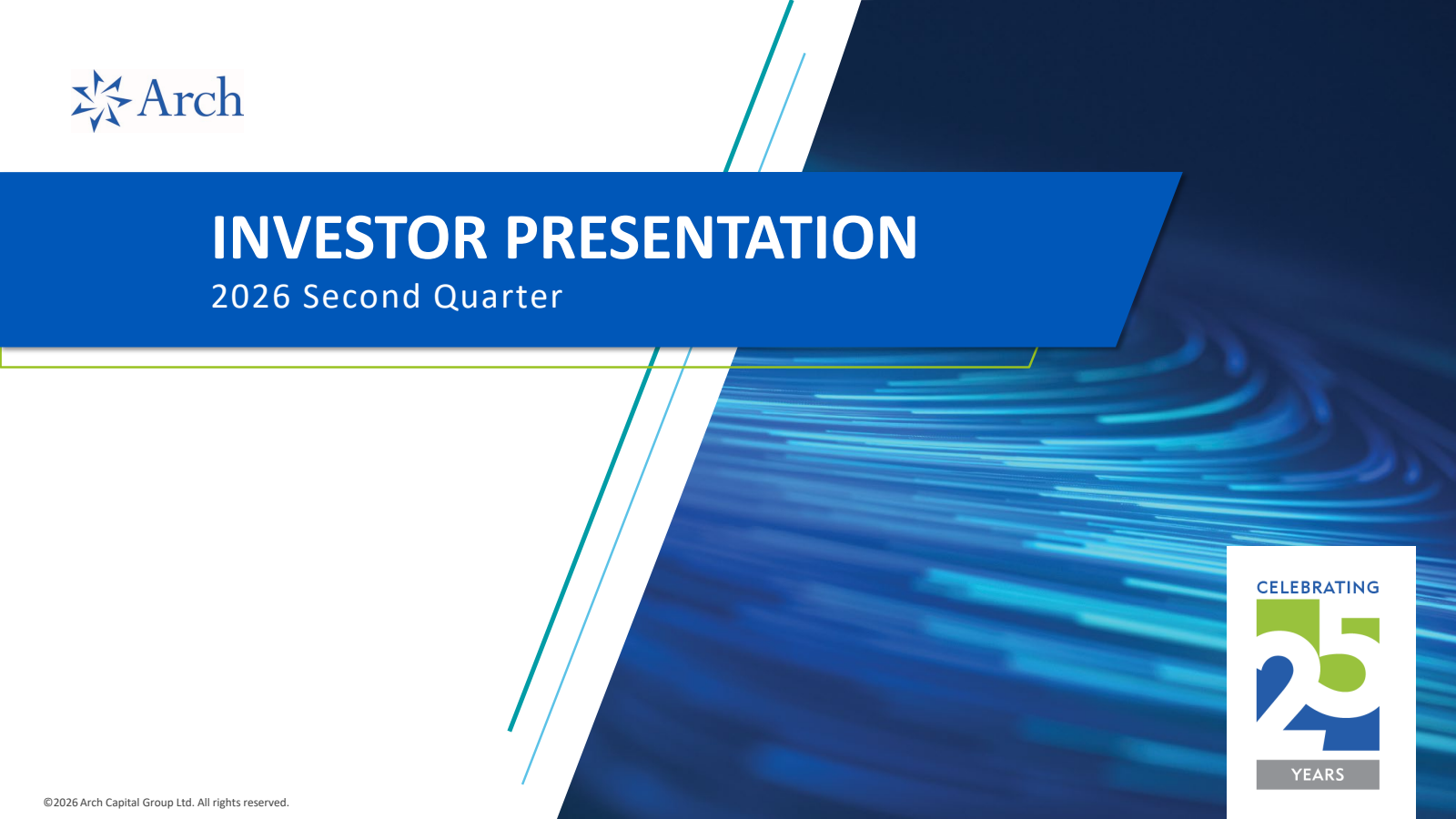 Arch

INVESTOR PRESENTATION
2026 Second Quarter

CELEBRATING
25
YEARS

©2026 Arch Capital Group Ltd. All rights reserved.